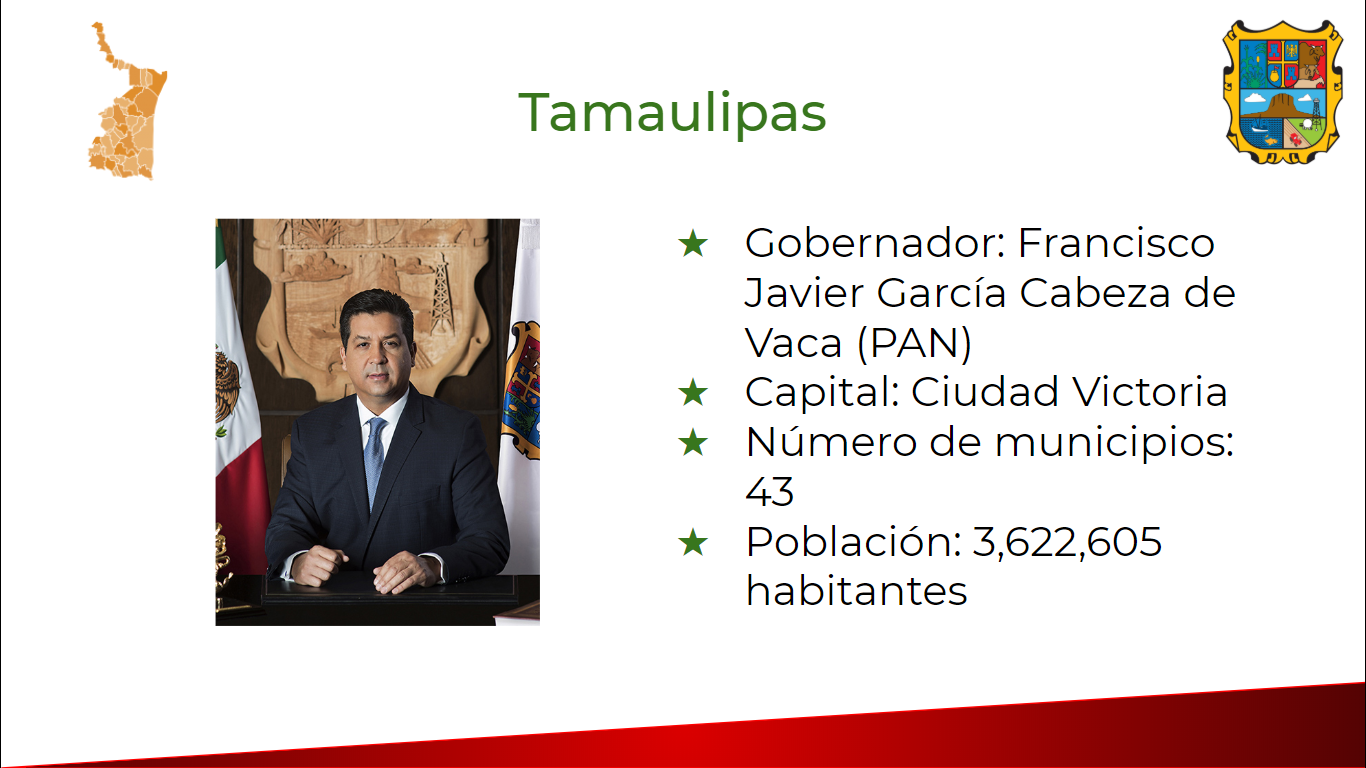 Tamaulipas

★ Gobernador: Francisco Javier García Cabeza de Vaca (PAN)
★ Capital: Ciudad Victoria
★ Número de municipios: 43
★ Población: 3,622,605 habitantes